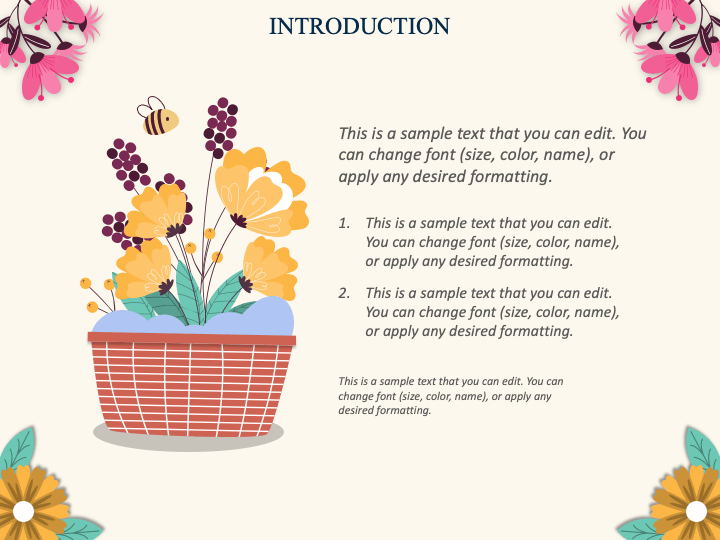 INTRODUCTION

This is a sample text that you can edit. You can change font (size, color, name), or apply any desired formatting.

1. This is a sample text that you can edit. You can change font (size, color, name), or apply any desired formatting.

2. This is a sample text that you can edit. You can change font (size, color, name), or apply any desired formatting.

This is a sample text that you can edit. You can change font (size, color, name), or apply any desired formatting.